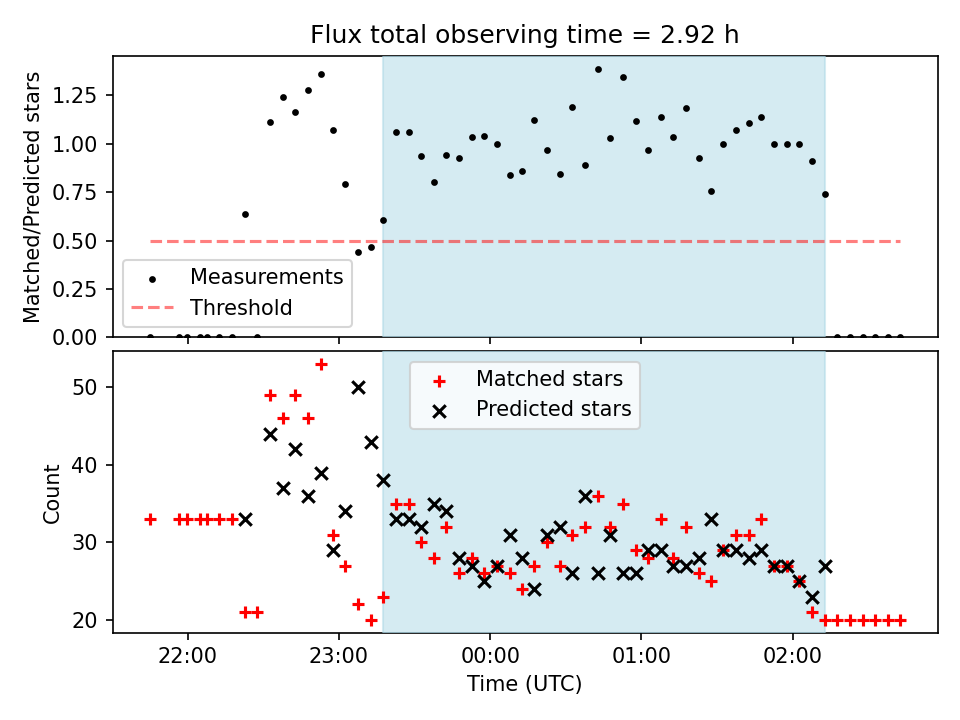 Flux total observing time = 2.92 h

Matched/Predicted stars

1.25
1.00
0.75
0.50
0.25
0.00

Measurements
Threshold

Count

50
40
30
20

Matched stars
Predicted stars

22:00
23:00
00:00
01:00
02:00

Time (UTC)